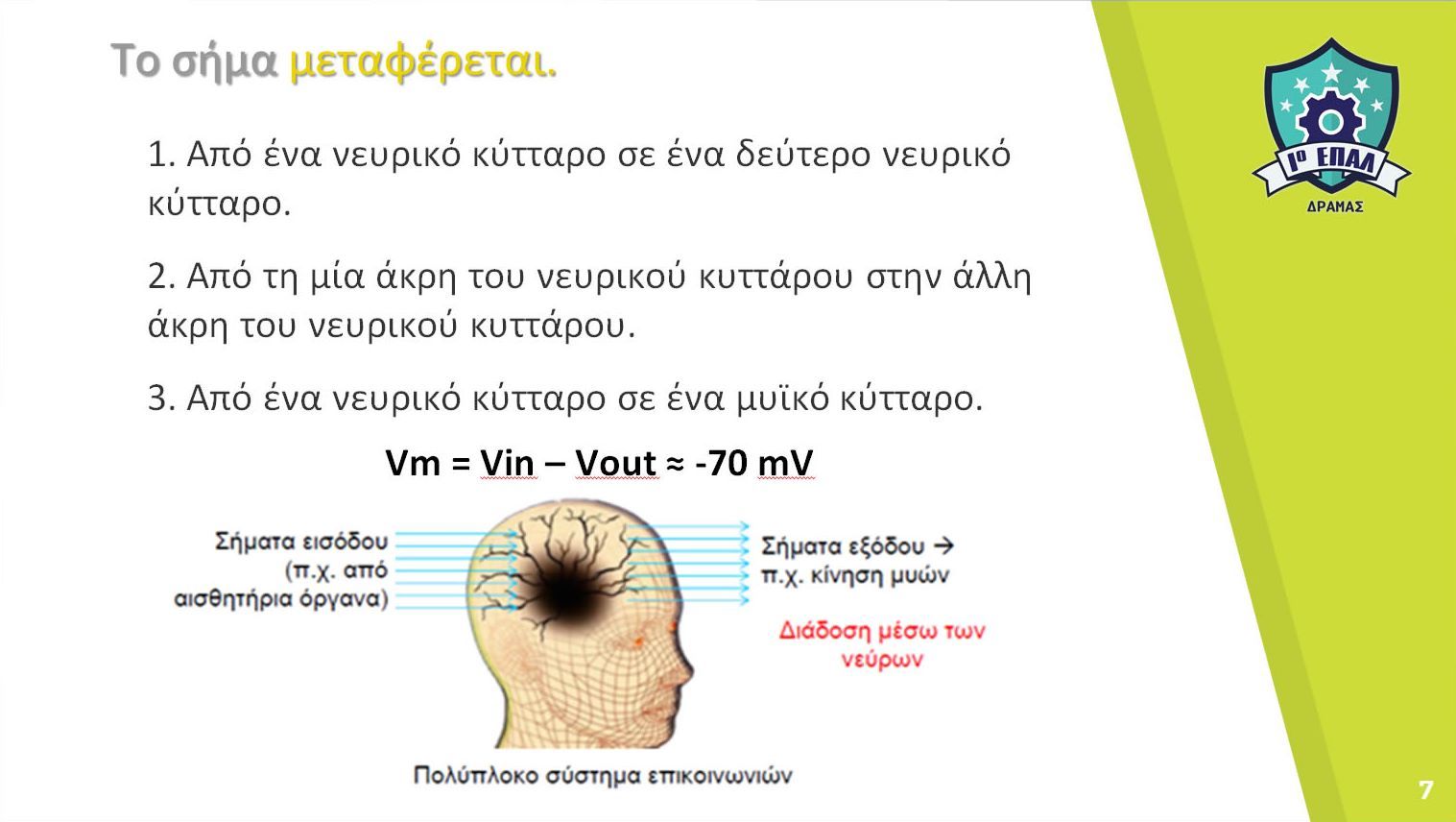 Το σήμα μεταφέρεται.

1ο ΕΠΑΛ
ΔΡΑΜΑΣ

1. Από ένα νευρικό κύτταρο σε ένα δεύτερο νευρικό κύτταρο.

2. Από τη μία άκρη του νευρικού κυττάρου στην άλλη άκρη του νευρικού κυττάρου.

3. Από ένα νευρικό κύτταρο σε ένα μυϊκό κύτταρο.

Vm = Vin – Vout ≈ -70 mV

Σήματα εισόδου (π.χ. από αισθητήρια όργανα)

Σήματα εξόδου → π.χ. κίνηση μυών

Διάδοση μέσω των νεύρων

Πολύπλοκο σύστημα επικοινωνιών

7